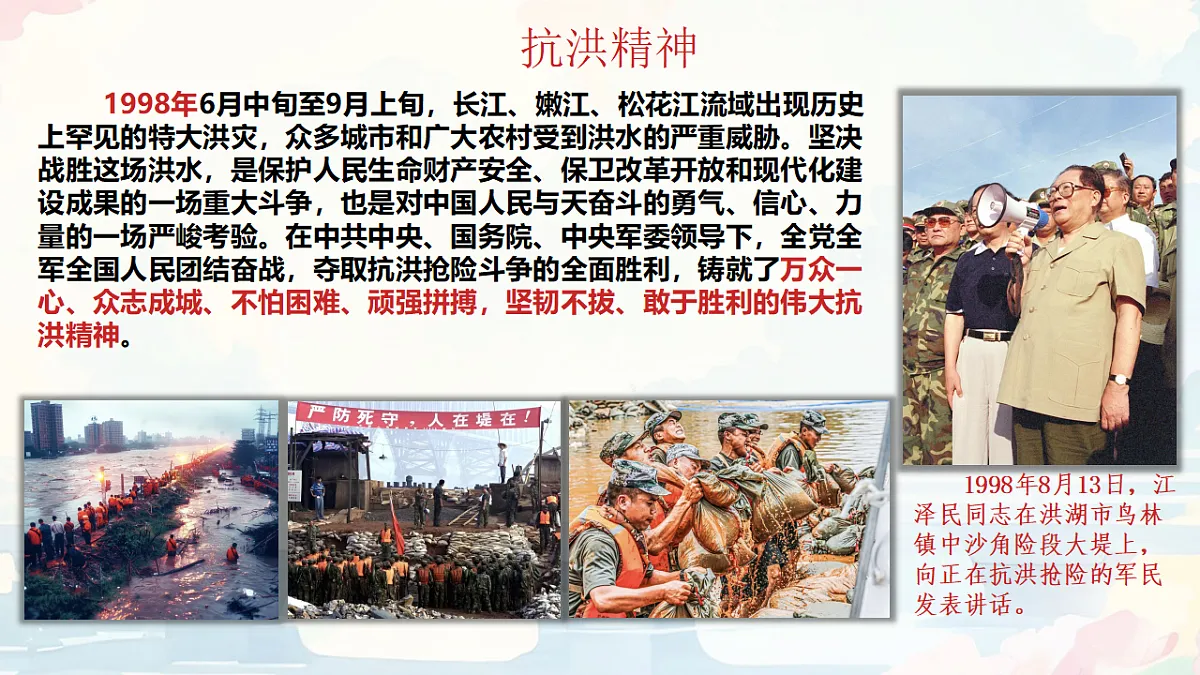 抗洪精神

1998年6月中旬至9月上旬，长江、嫩江、松花江流域出现历史上罕见的特大洪灾，众多城市和广大农村受到洪水的严重威胁。坚决战胜这场洪水，是保护人民生命财产安全、保卫改革开放和现代化建设成果的一场重大斗争，也是对中国人民与天奋斗的勇气、信心、力量的一场严峻考验。在中共中央、国务院、中央军委领导下，全党全军全国人民团结奋战，夺取抗洪抢险斗争的全面胜利，铸就了万众一心、众志成城、不怕困难、顽强拼搏，坚韧不拔、敢于胜利的伟大抗洪精神。

严防死守，人在堤在！

1998年8月13日，江泽民同志在洪湖市乌林镇中沙角险段大堤上，向正在抗洪抢险的军民发表讲话。